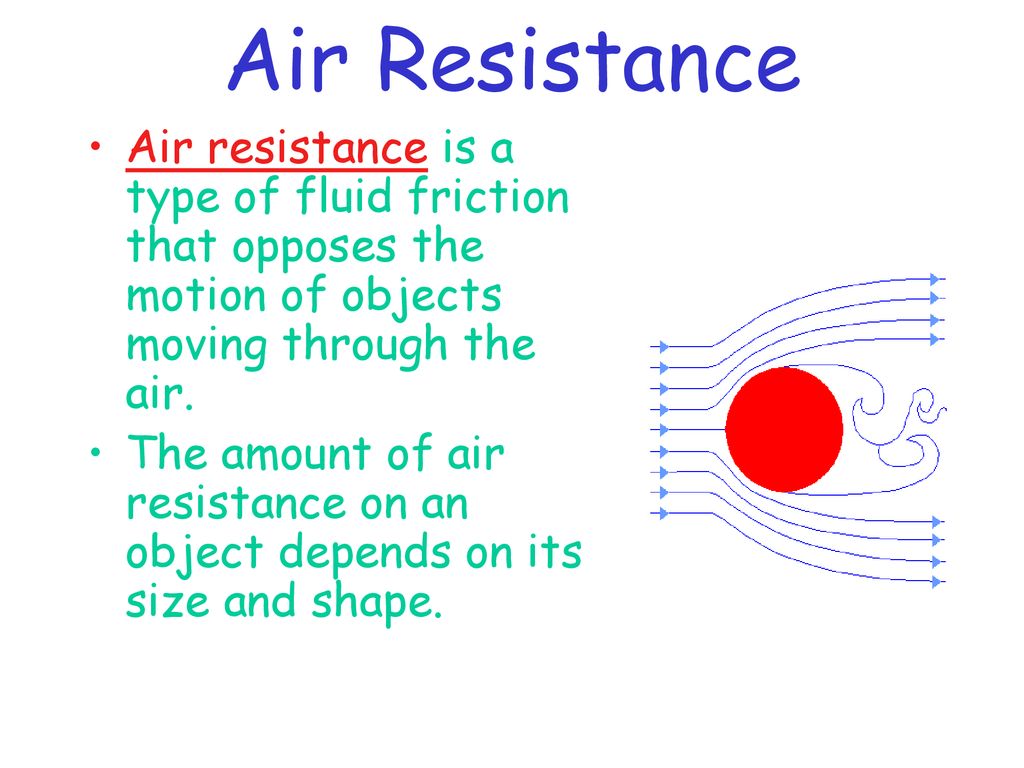 Air Resistance

• Air resistance is a type of fluid friction that opposes the motion of objects moving through the air.

• The amount of air resistance on an object depends on its size and shape.